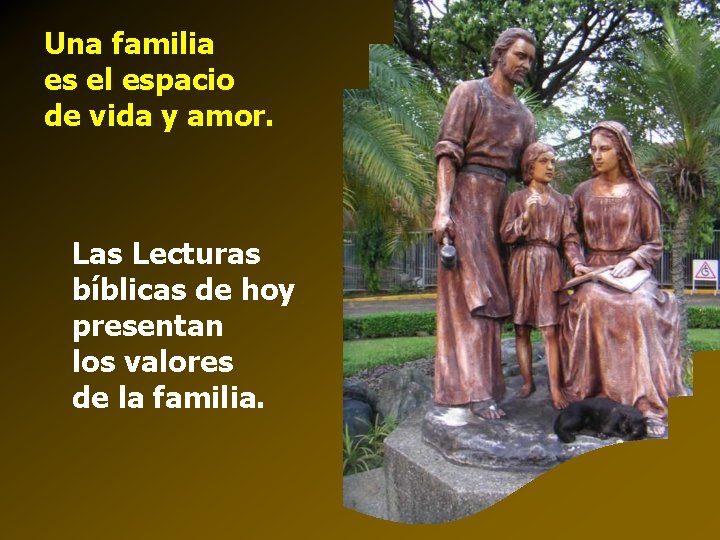 Una familia
es el espacio
de vida y amor.

Las Lecturas
bíblicas de hoy
presentan
los valores
de la familia.